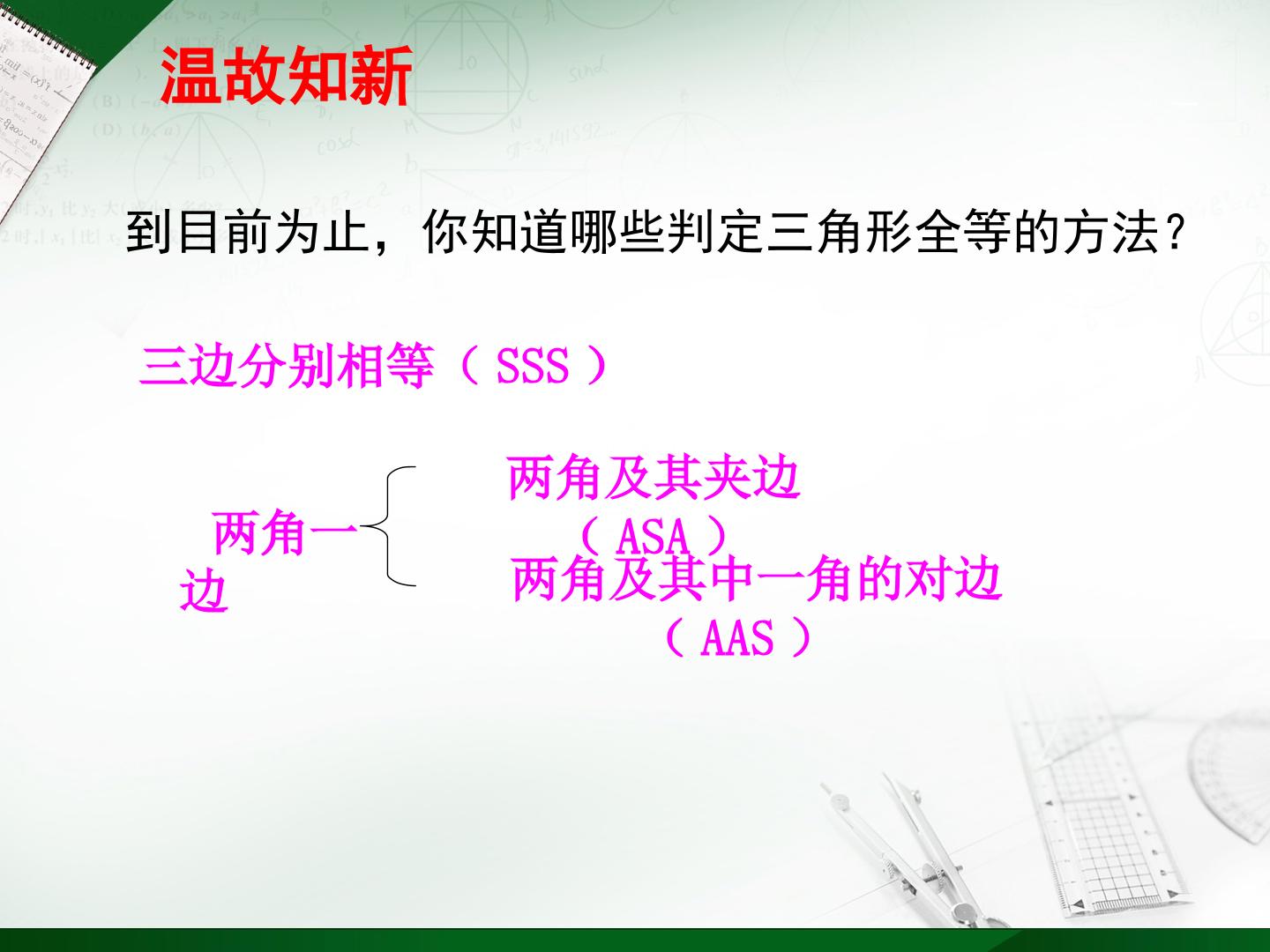 温故知新

到目前为止，你知道哪些判定三角形全等的方法？

三边分别相等（SSS）

两角一边

两角及其夹边（ASA）

两角及其中一角的对边（AAS）